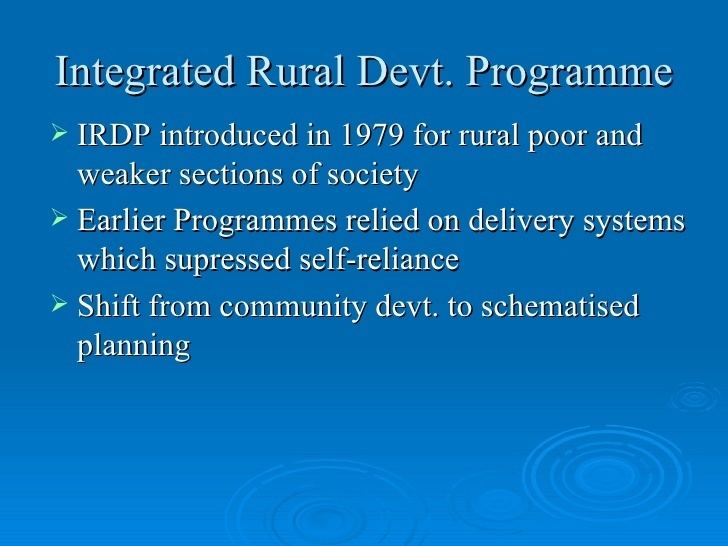 Integrated Rural Devt. Programme

➢ IRDP introduced in 1979 for rural poor and weaker sections of society

➢ Earlier Programmes relied on delivery systems which supressed self-reliance

➢ Shift from community devt. to schematised planning